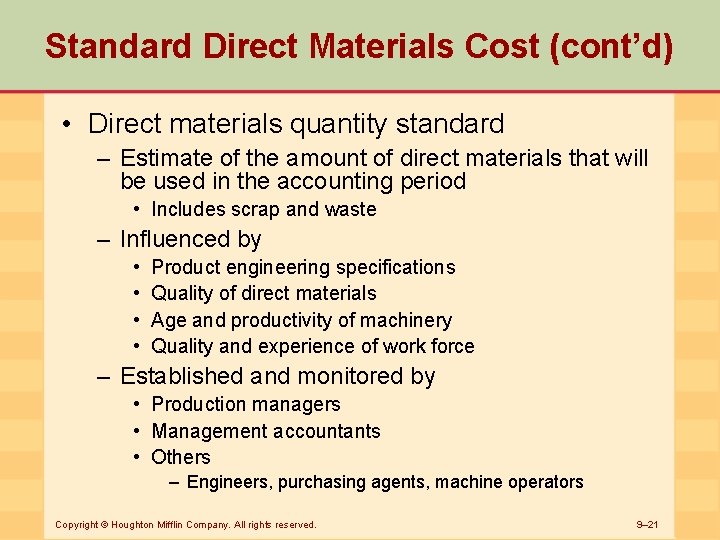 Standard Direct Materials Cost (cont'd)

• Direct materials quantity standard
– Estimate of the amount of direct materials that will be used in the accounting period
• Includes scrap and waste
– Influenced by
• Product engineering specifications
• Quality of direct materials
• Age and productivity of machinery
• Quality and experience of work force
– Established and monitored by
• Production managers
• Management accountants
• Others
– Engineers, purchasing agents, machine operators

Copyright © Houghton Mifflin Company. All rights reserved.

9–21